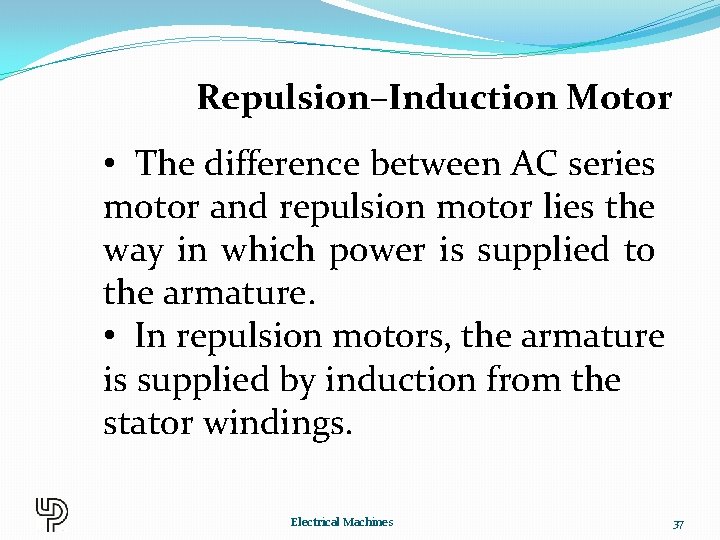 Repulsion–Induction Motor

• The difference between AC series motor and repulsion motor lies the way in which power is supplied to the armature.

• In repulsion motors, the armature is supplied by induction from the stator windings.

Electrical Machines

37